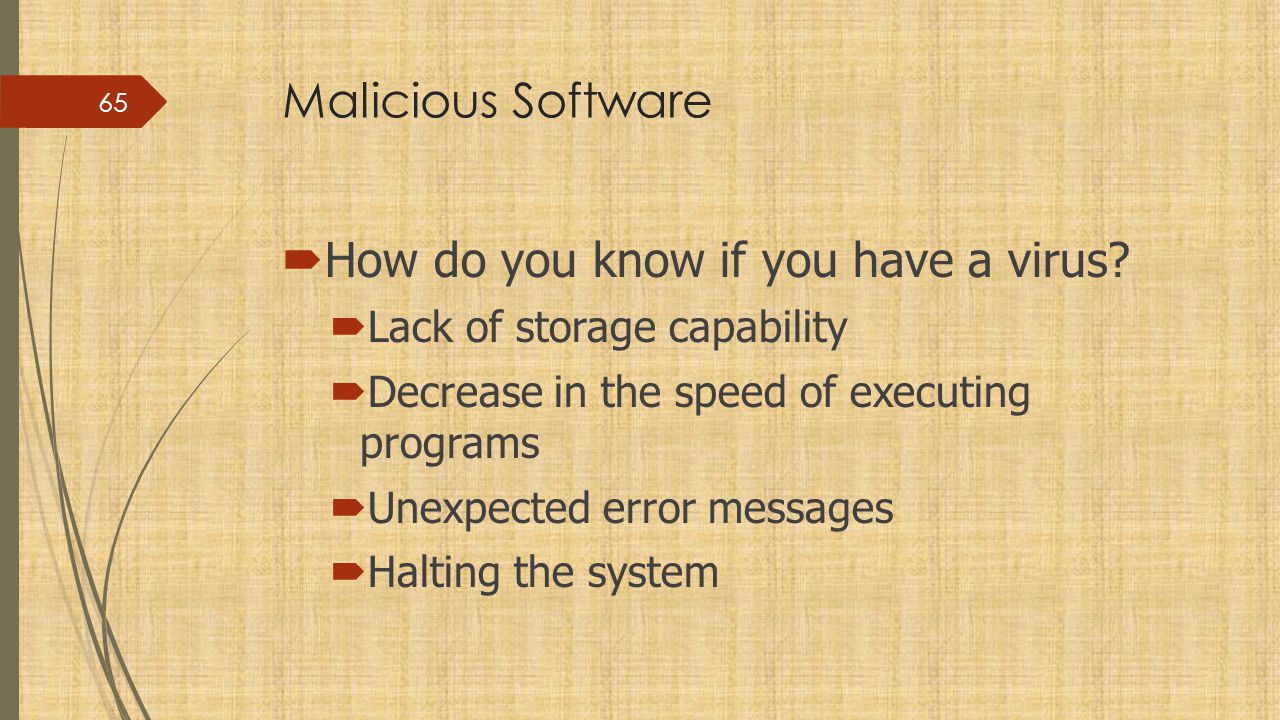 65

Malicious Software

How do you know if you have a virus?

Lack of storage capability

Decrease in the speed of executing programs

Unexpected error messages

Halting the system